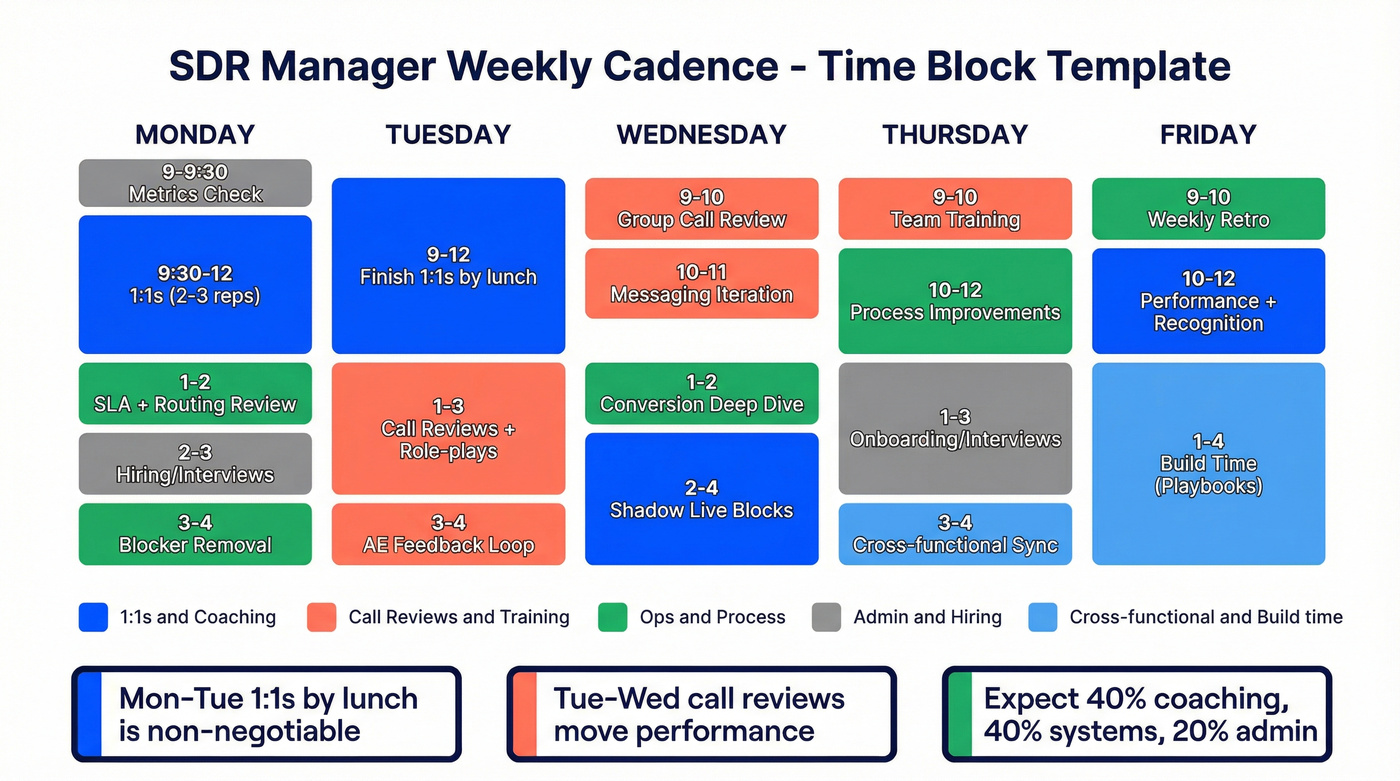 SDR Manager Weekly Cadence - Time Block Template

MONDAY

9-9:30
Metrics Check

9:30-12
1:1s (2-3 reps)

1-2
SLA + Routing Review

2-3
Hiring/Interviews

3-4
Blocker Removal

TUESDAY

9-12
Finish 1:1s by lunch

1-3
Call Reviews + Role-plays

3-4
AE Feedback Loop

WEDNESDAY

9-10
Group Call Review

10-11
Messaging Iteration

1-2
Conversion Deep Dive

2-4
Shadow Live Blocks

THURSDAY

9-10
Team Training

10-12
Process Improvements

1-3
Onboarding/Interviews

3-4
Cross-functional Sync

FRIDAY

9-10
Weekly Retro

10-12
Performance + Recognition

1-4
Build Time (Playbooks)

1:1s and Coaching
Call Reviews and Training
Ops and Process
Admin and Hiring
Cross-functional and Build time

Mon-Tue 1:1s by lunch is non-negotiable

Tue-Wed call reviews move performance

Expect 40% coaching, 40% systems, 20% admin